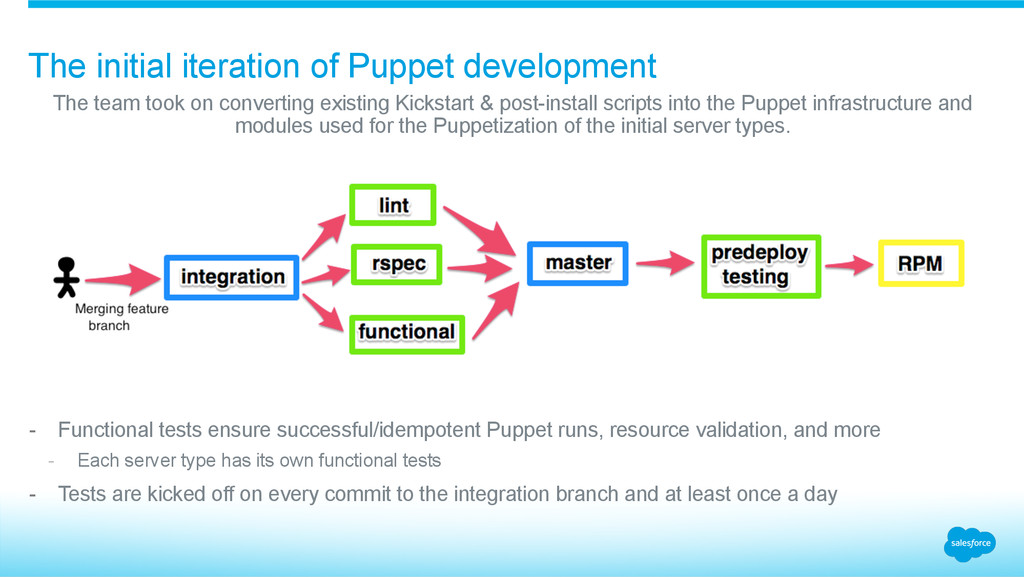 The initial iteration of Puppet development

The team took on converting existing Kickstart & post-install scripts into the Puppet infrastructure and modules used for the Puppetization of the initial server types.

Merging feature branch

integration

lint

rspec

functional

master

predeploy testing

RPM

- Functional tests ensure successful/idempotent Puppet runs, resource validation, and more
  - Each server type has its own functional tests
- Tests are kicked off on every commit to the integration branch and at least once a day

salesforce